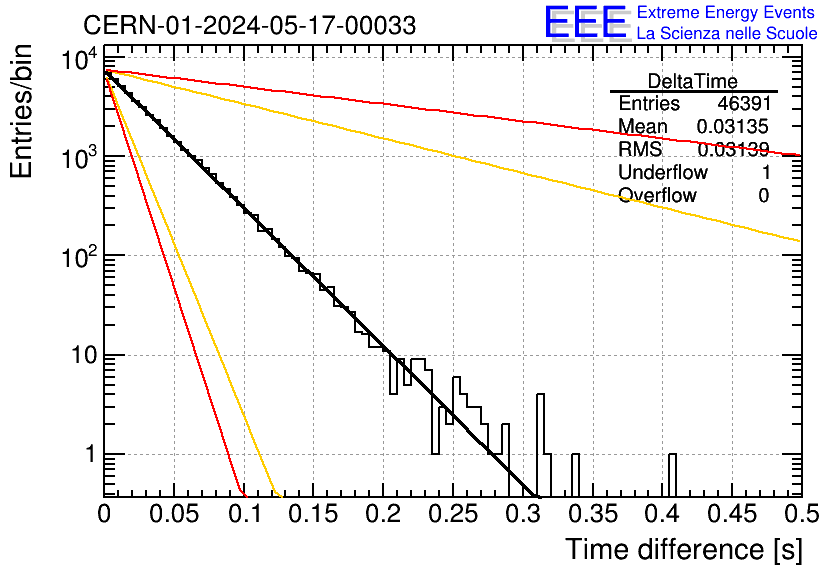 CERN-01-2024-05-17-00033

EEE Extreme Energy Events
La Scienza nelle Scuole

| DeltaTime | |
|---|---|
| Entries | 46391 |
| Mean | 0.03135 |
| RMS | 0.03139 |
| Underflow | 1 |
| Overflow | 0 |

Entries/bin

$10^4$
$10^3$
$10^2$
10
1

0
0.05
0.1
0.15
0.2
0.25
0.3
0.35
0.4
0.45
0.5

Time difference [s]